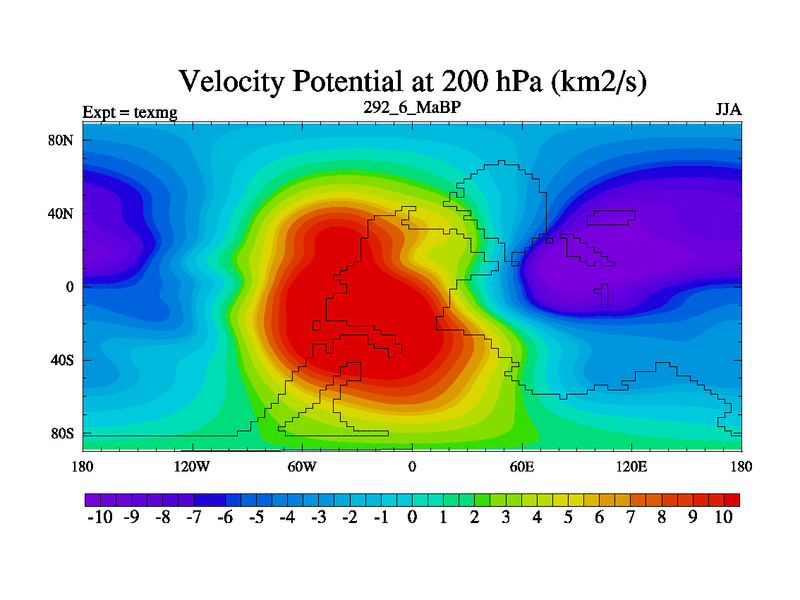 Velocity Potential at 200 hPa (km2/s)

Expt = texmg

292_6_MaBP

JJA

80N
40N
0
40S
80S

180
120W
60W
0
60E
120E
180

-10 -9 -8 -7 -6 -5 -4 -3 -2 -1 0 1 2 3 4 5 6 7 8 9 10